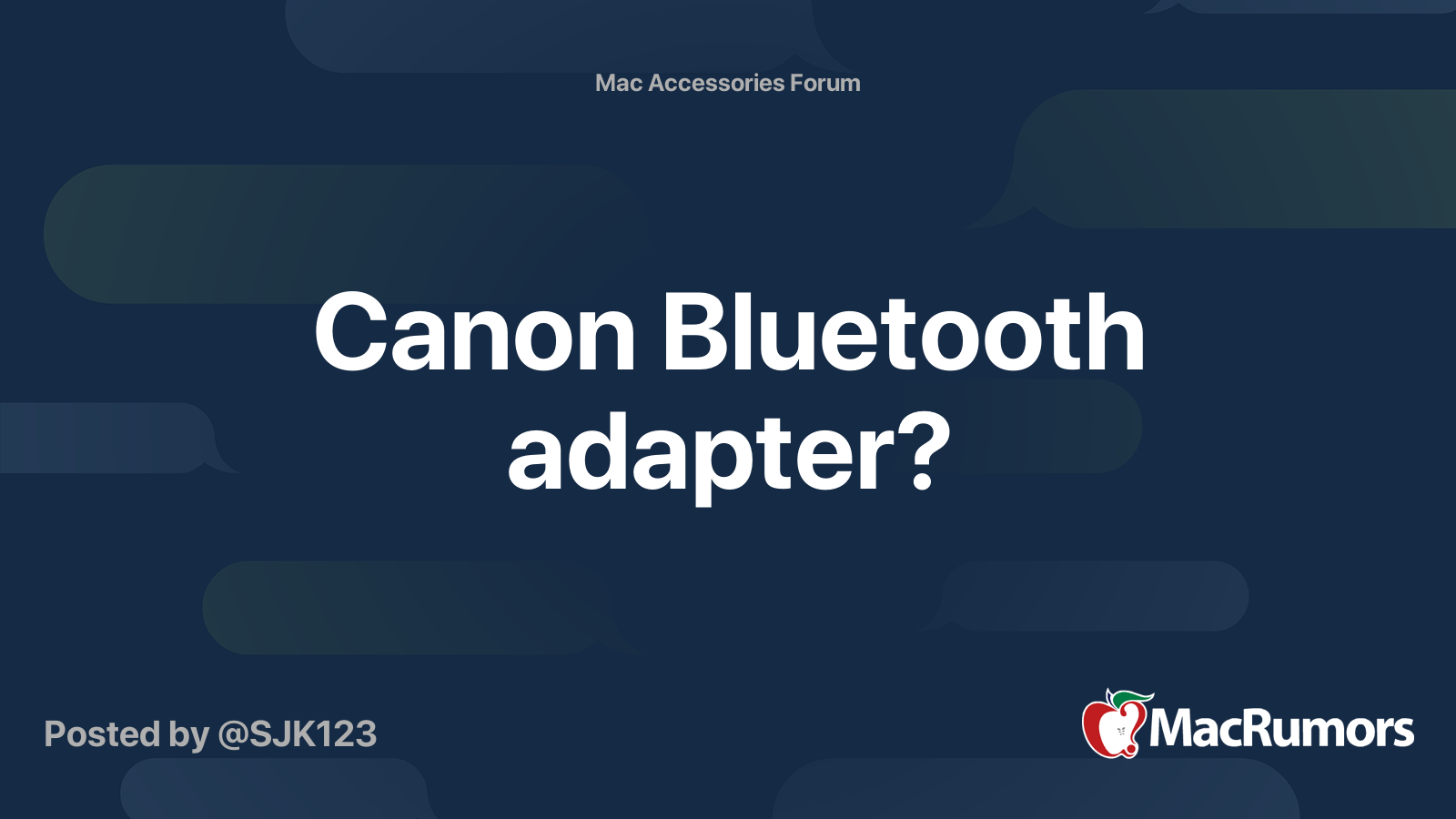 Mac Accessories Forum

Canon Bluetooth adapter?

Posted by @SJK123

MacRumors